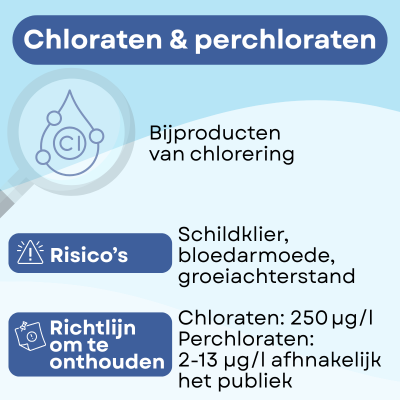 Chloraten & perchloraten

Cl

Bijproducten van chlorering

Risico's

Schildklier, bloedarmoede, groeiachterstand

Richtlijn om te onthouden

Chloraten: 250 µg/l
Perchloraten: 2-13 µg/l afhnakelijk het publiek